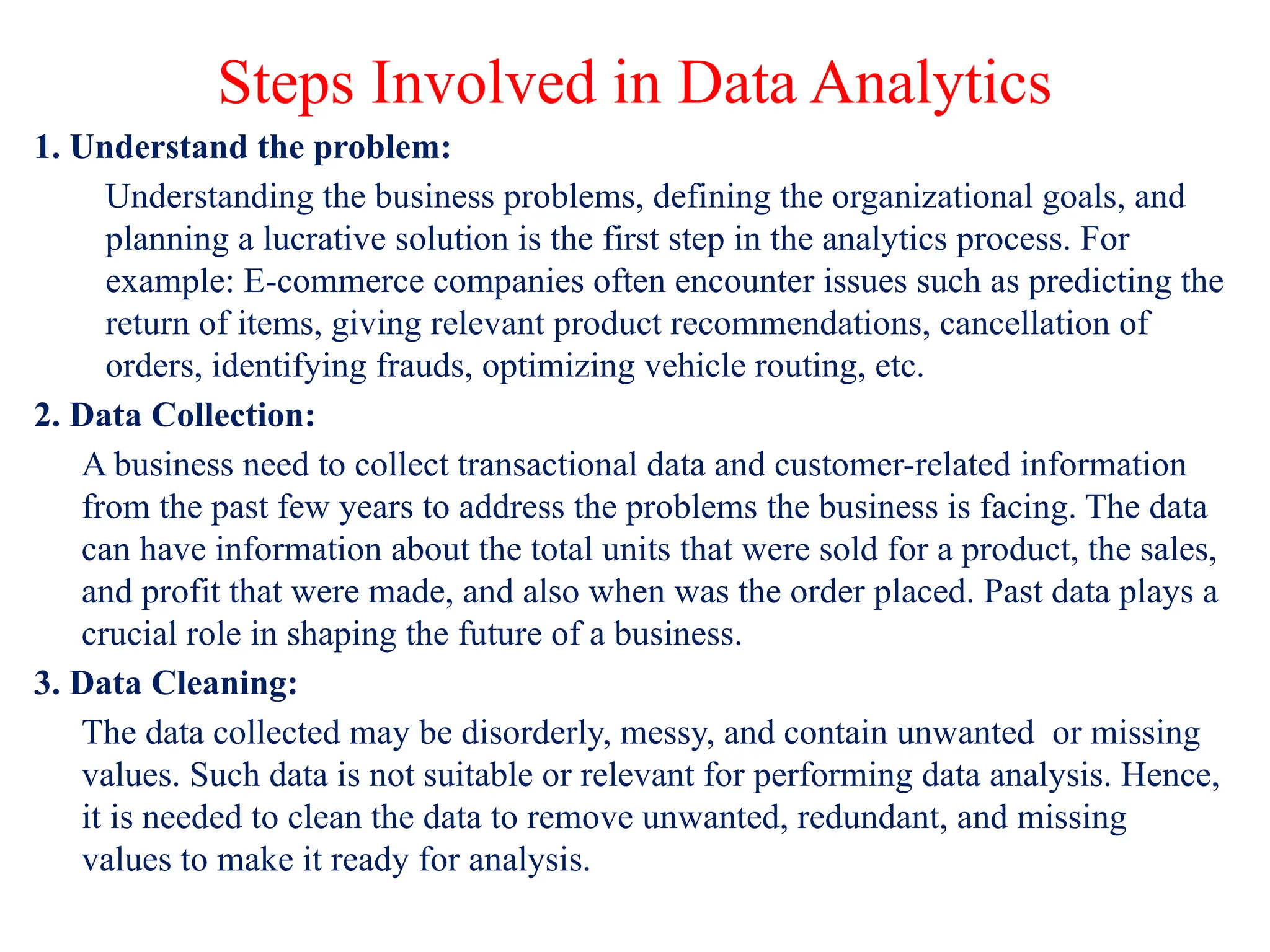 Steps Involved in Data Analytics

1. Understand the problem:

Understanding the business problems, defining the organizational goals, and planning a lucrative solution is the first step in the analytics process. For example: E-commerce companies often encounter issues such as predicting the return of items, giving relevant product recommendations, cancellation of orders, identifying frauds, optimizing vehicle routing, etc.

2. Data Collection:

A business need to collect transactional data and customer-related information from the past few years to address the problems the business is facing. The data can have information about the total units that were sold for a product, the sales, and profit that were made, and also when was the order placed. Past data plays a crucial role in shaping the future of a business.

3. Data Cleaning:

The data collected may be disorderly, messy, and contain unwanted or missing values. Such data is not suitable or relevant for performing data analysis. Hence, it is needed to clean the data to remove unwanted, redundant, and missing values to make it ready for analysis.